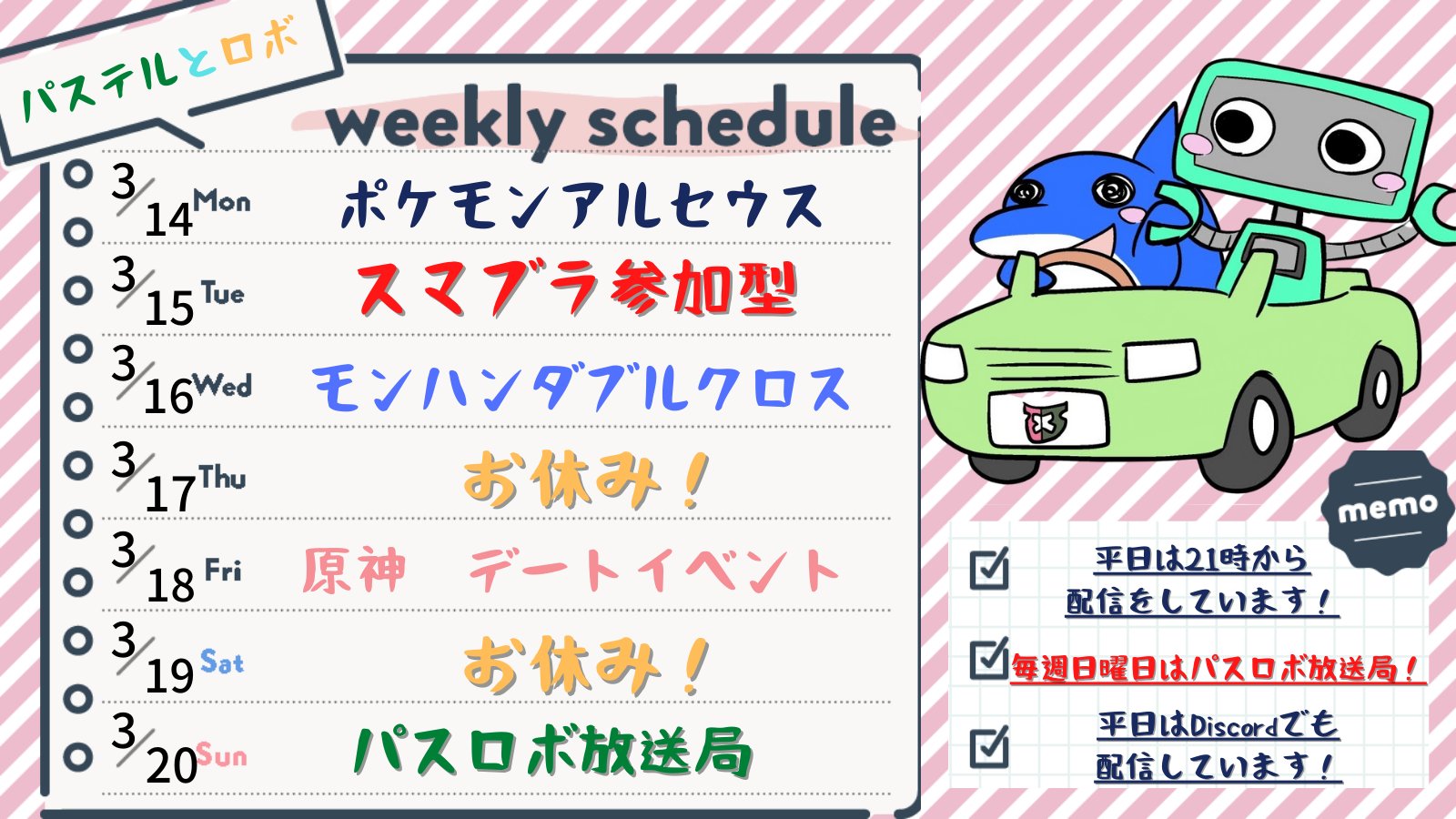 パステルとロボ

weekly schedule

3/14 Mon ポケモンアルセウス
3/15 Tue スマブラ参加型
3/16 Wed モンハンダブルクロス
3/17 Thu お休み！
3/18 Fri 原神　デートイベント
3/19 Sat お休み！
3/20 Sun パスロボ放送局

memo

平日は21時から配信をしています！

毎週日曜日はパスロボ放送局！

平日はDiscordでも配信しています！